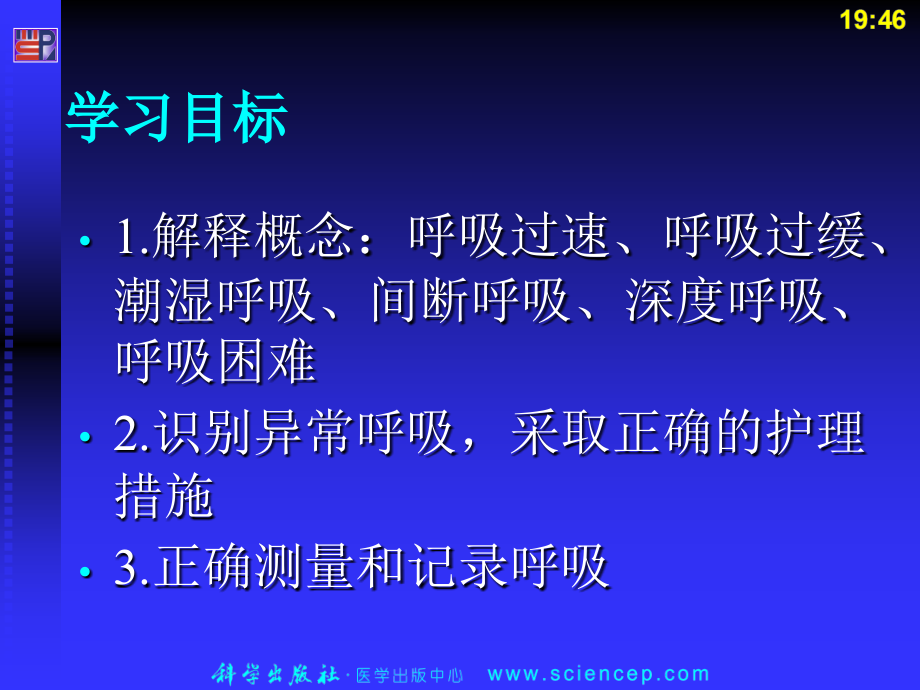 19:46

学习目标

• 1.解释概念：呼吸过速、呼吸过缓、潮湿呼吸、间断呼吸、深度呼吸、呼吸困难

• 2.识别异常呼吸，采取正确的护理措施

• 3.正确测量和记录呼吸

科学出版社 · 医学出版中心 www.sciencep.com